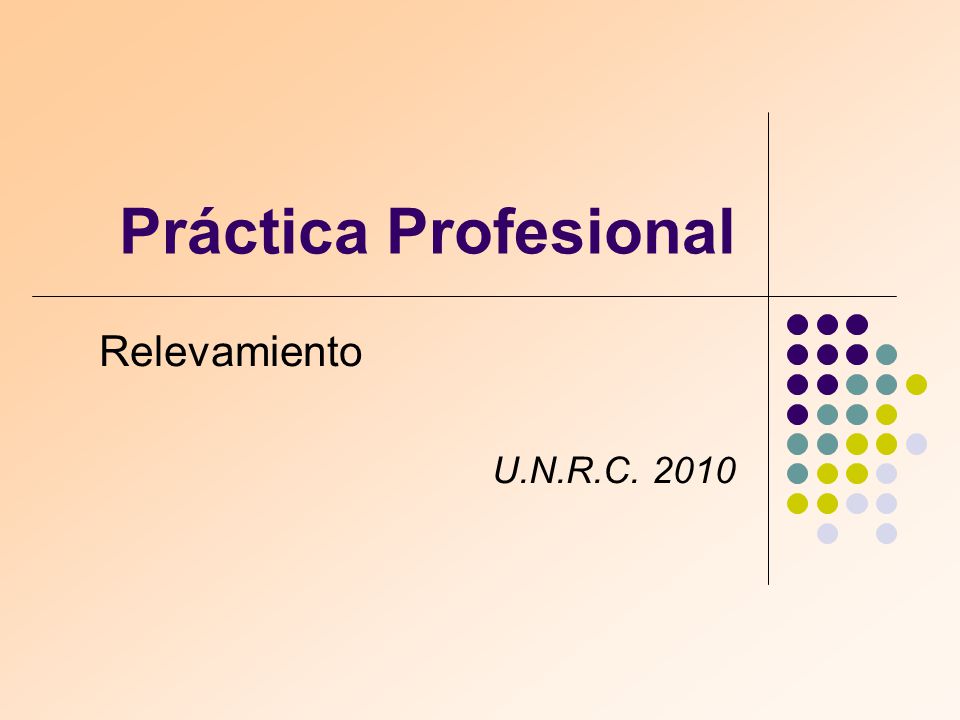 Práctica Profesional

Relevamiento

U.N.R.C. 2010